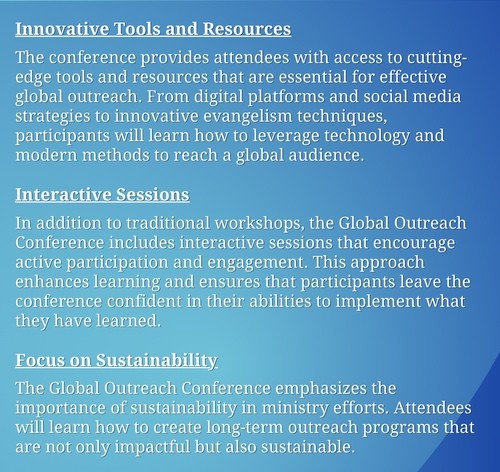 Innovative Tools and Resources

The conference provides attendees with access to cutting-edge tools and resources that are essential for effective global outreach. From digital platforms and social media strategies to innovative evangelism techniques, participants will learn how to leverage technology and modern methods to reach a global audience.

Interactive Sessions

In addition to traditional workshops, the Global Outreach Conference includes interactive sessions that encourage active participation and engagement. This approach enhances learning and ensures that participants leave the conference confident in their abilities to implement what they have learned.

Focus on Sustainability

The Global Outreach Conference emphasizes the importance of sustainability in ministry efforts. Attendees will learn how to create long-term outreach programs that are not only impactful but also sustainable.